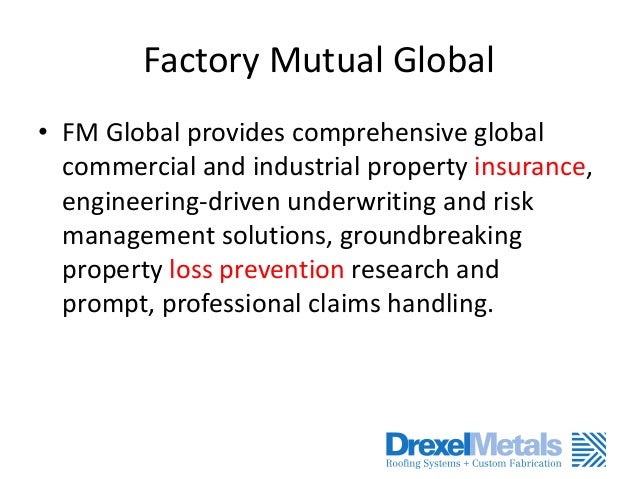 Factory Mutual Global

• FM Global provides comprehensive global commercial and industrial property insurance, engineering-driven underwriting and risk management solutions, groundbreaking property loss prevention research and prompt, professional claims handling.

DrexelMetals
Roofing Systems + Custom Fabrication